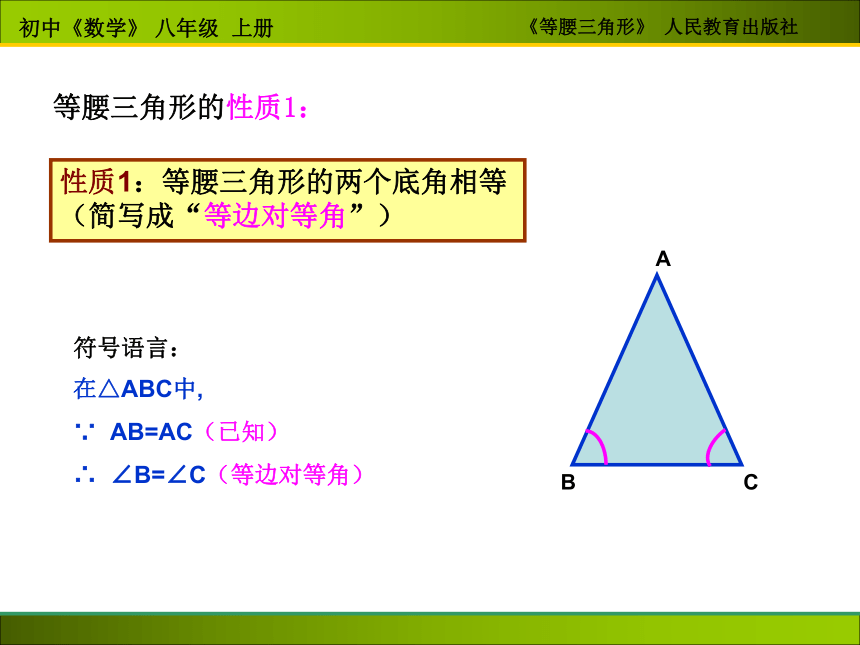 初中《数学》 八年级 上册

《等腰三角形》 人民教育出版社

等腰三角形的性质1：

性质1：等腰三角形的两个底角相等（简写成“等边对等角”）

符号语言：

在△ABC中,

∵ AB=AC（已知）

∴ ∠B=∠C（等边对等角）

A

B

C